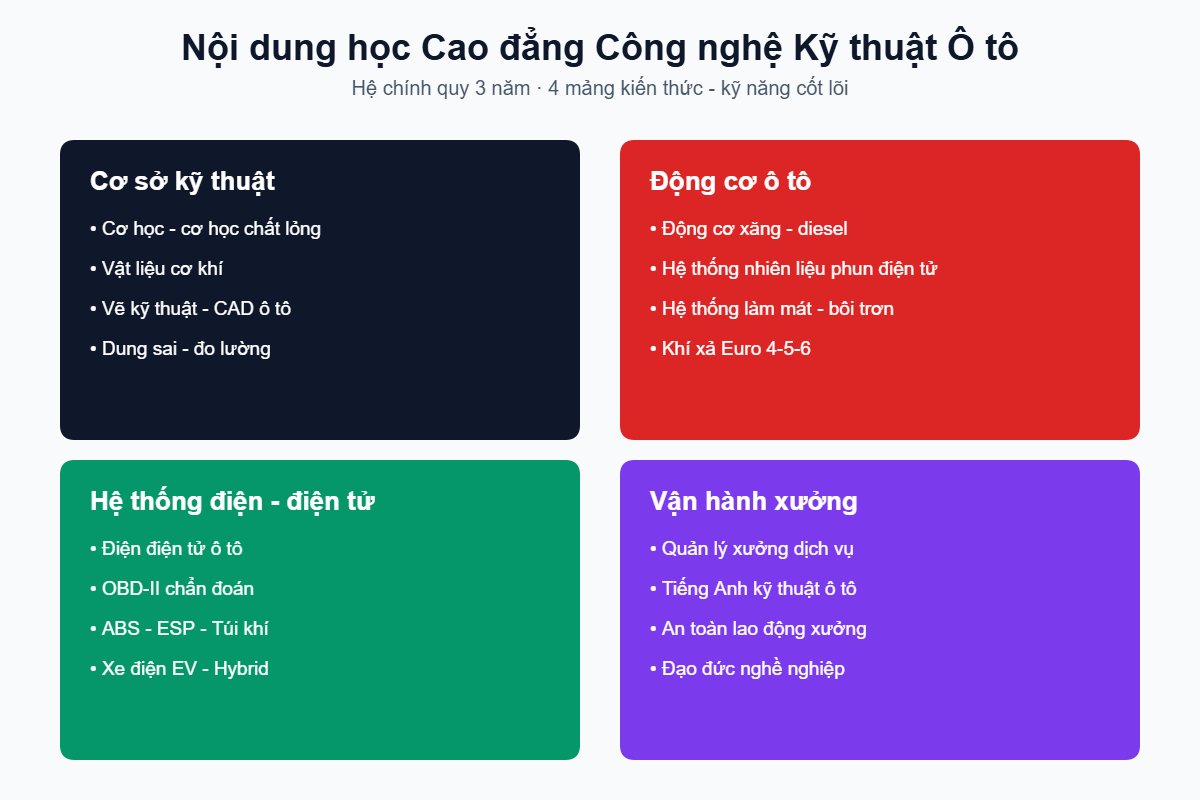 Nội dung học Cao đẳng Công nghệ Kỹ thuật Ô tô

Hệ chính quy 3 năm · 4 mảng kiến thức - kỹ năng cốt lõi

Cơ sở kỹ thuật

• Cơ học - cơ học chất lỏng
• Vật liệu cơ khí
• Vẽ kỹ thuật - CAD ô tô
• Dung sai - đo lường

Động cơ ô tô

• Động cơ xăng - diesel
• Hệ thống nhiên liệu phun điện tử
• Hệ thống làm mát - bôi trơn
• Khí xả Euro 4-5-6

Hệ thống điện - điện tử

• Điện điện tử ô tô
• OBD-II chẩn đoán
• ABS - ESP - Túi khí
• Xe điện EV - Hybrid

Vận hành xưởng

• Quản lý xưởng dịch vụ
• Tiếng Anh kỹ thuật ô tô
• An toàn lao động xưởng
• Đạo đức nghề nghiệp